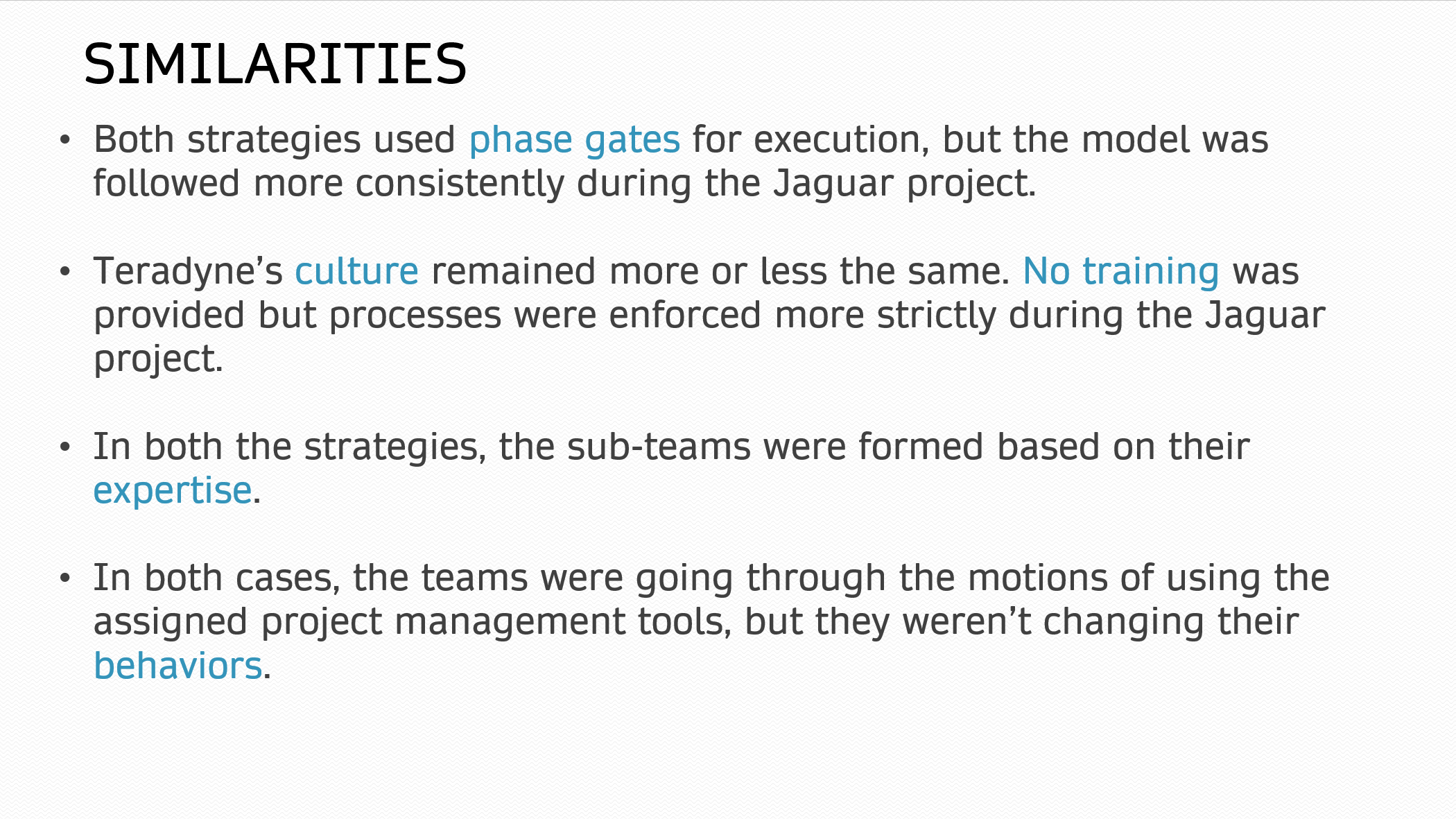 SIMILARITIES

• Both strategies used phase gates for execution, but the model was followed more consistently during the Jaguar project.

• Teradyne’s culture remained more or less the same. No training was provided but processes were enforced more strictly during the Jaguar project.

• In both the strategies, the sub-teams were formed based on their expertise.

• In both cases, the teams were going through the motions of using the assigned project management tools, but they weren’t changing their behaviors.